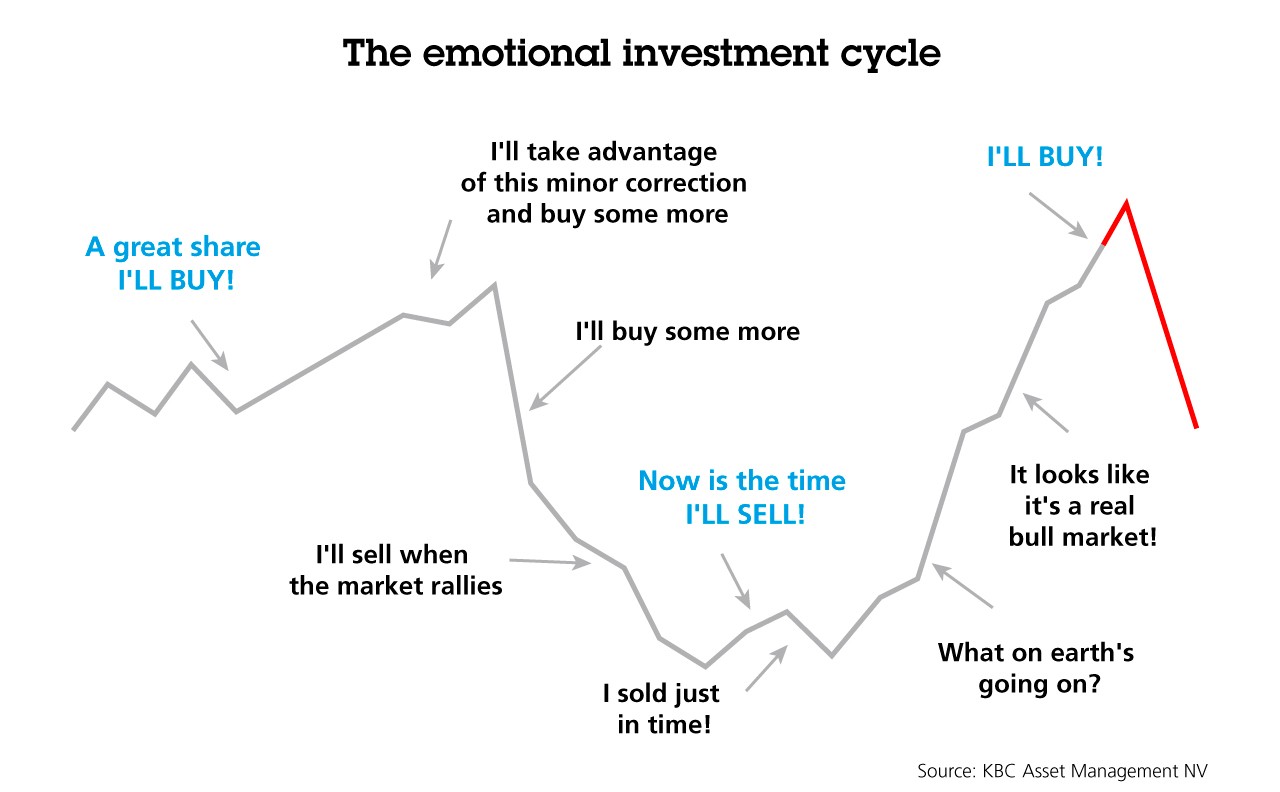 The emotional investment cycle

A great share
I'LL BUY!

I'll take advantage
of this minor correction
and buy some more

I'll buy some more

I'll sell when
the market rallies

Now is the time
I'LL SELL!

I sold just
in time!

What on earth's
going on?

It looks like
it's a real
bull market!

I'LL BUY!

Source: KBC Asset Management NV